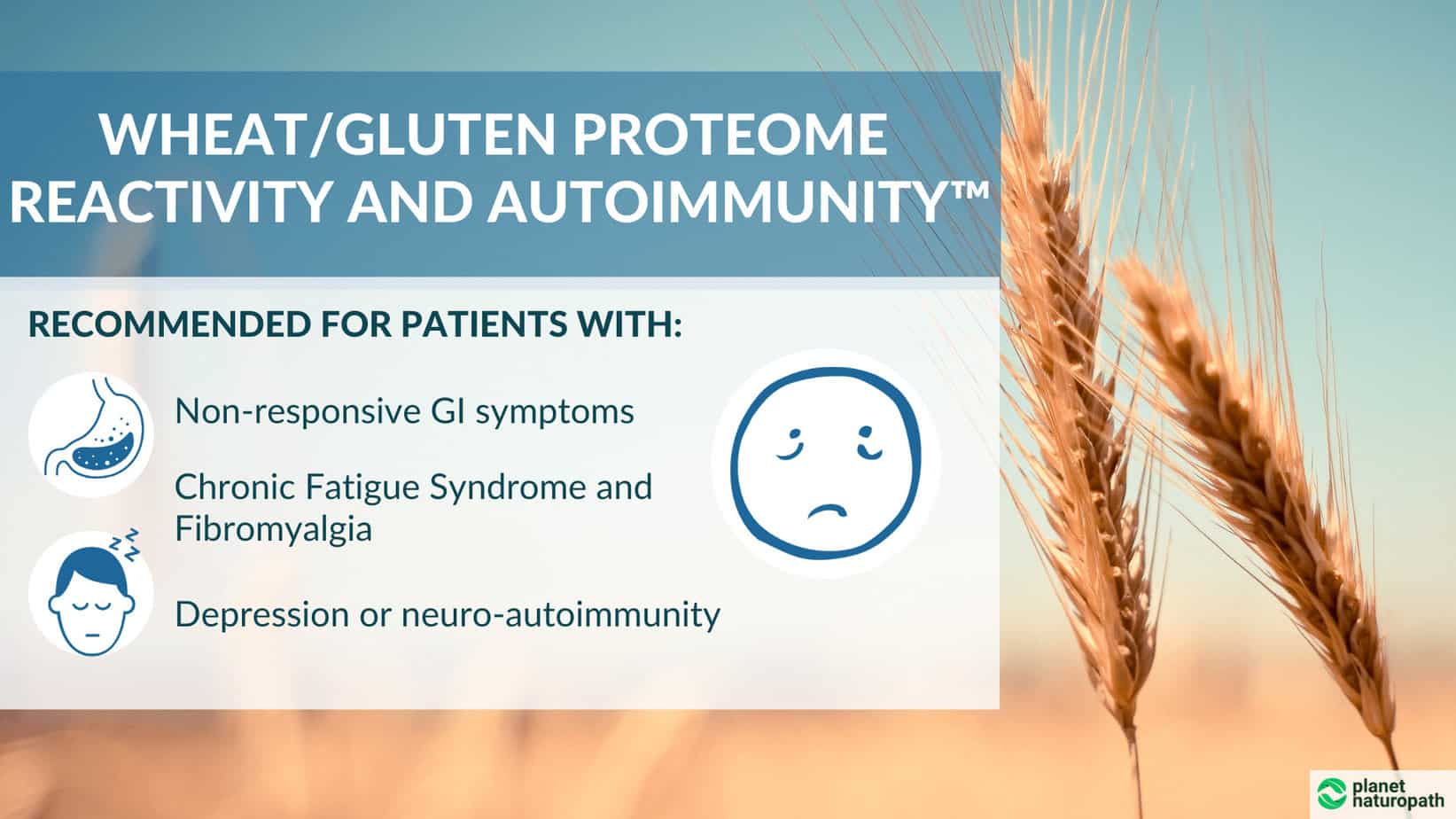 WHEAT/GLUTEN PROTEOME REACTIVITY AND AUTOIMMUNITY™

RECOMMENDED FOR PATIENTS WITH:

Non-responsive GI symptoms

Chronic Fatigue Syndrome and Fibromyalgia

Depression or neuro-autoimmunity

planet naturopath